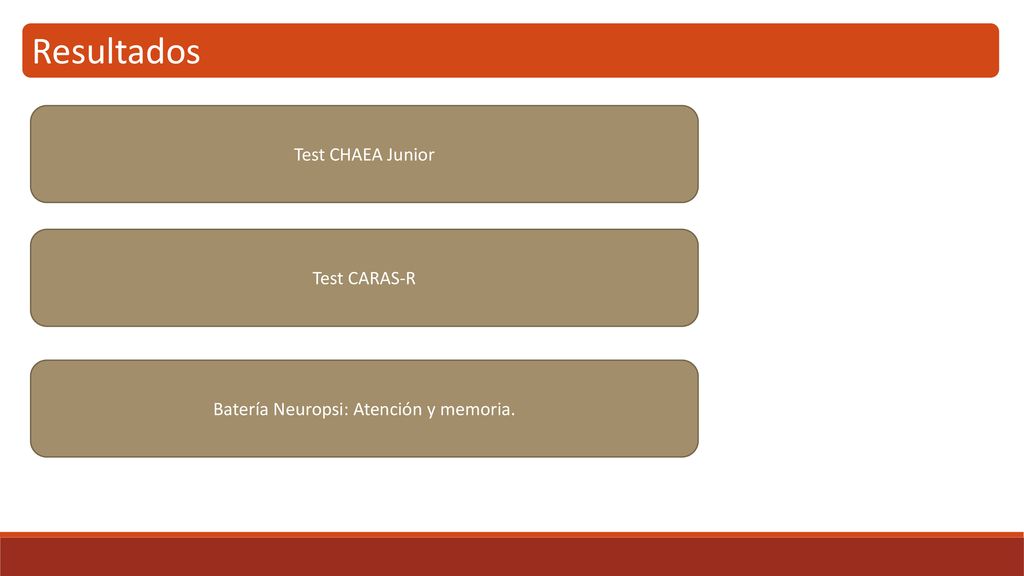 Resultados

Test CHAEA Junior

Test CARAS-R

Batería Neuropsi: Atención y memoria.